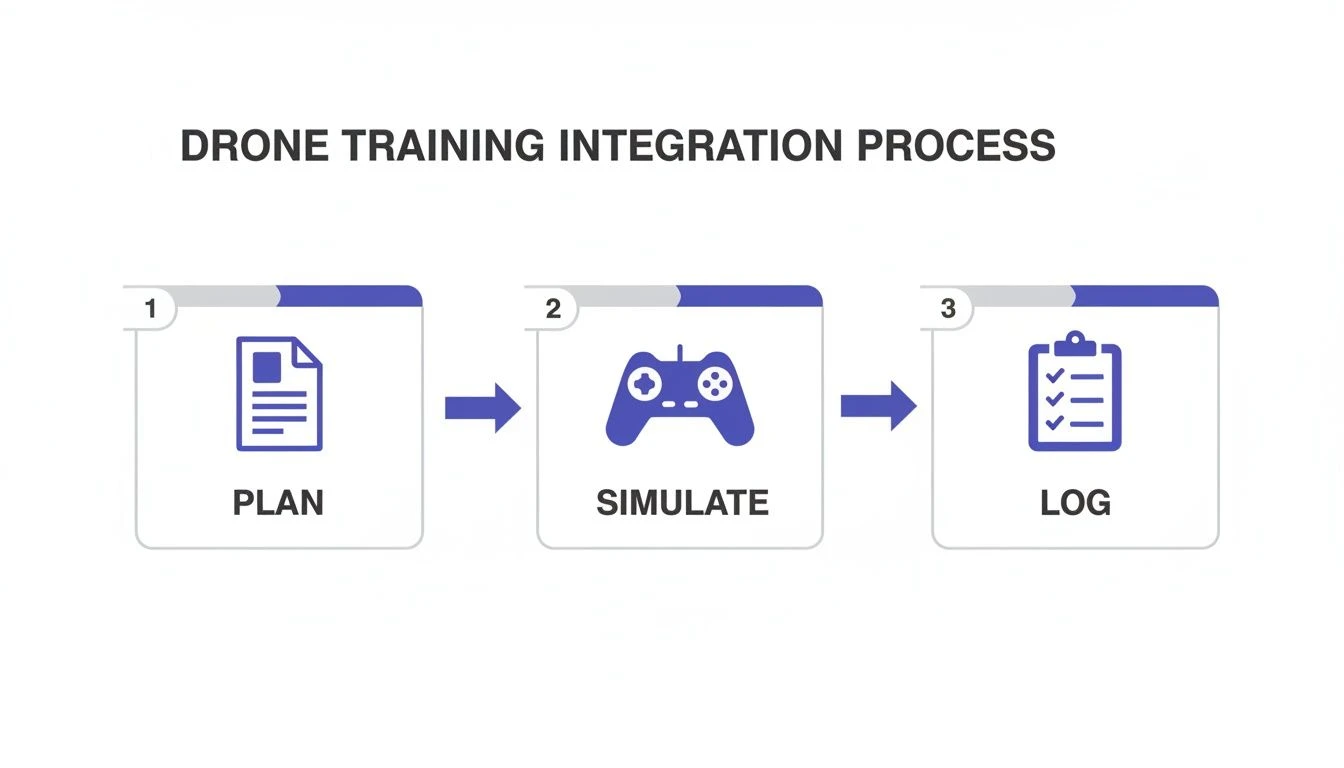 DRONE TRAINING INTEGRATION PROCESS

1
PLAN

2
SIMULATE

3
LOG